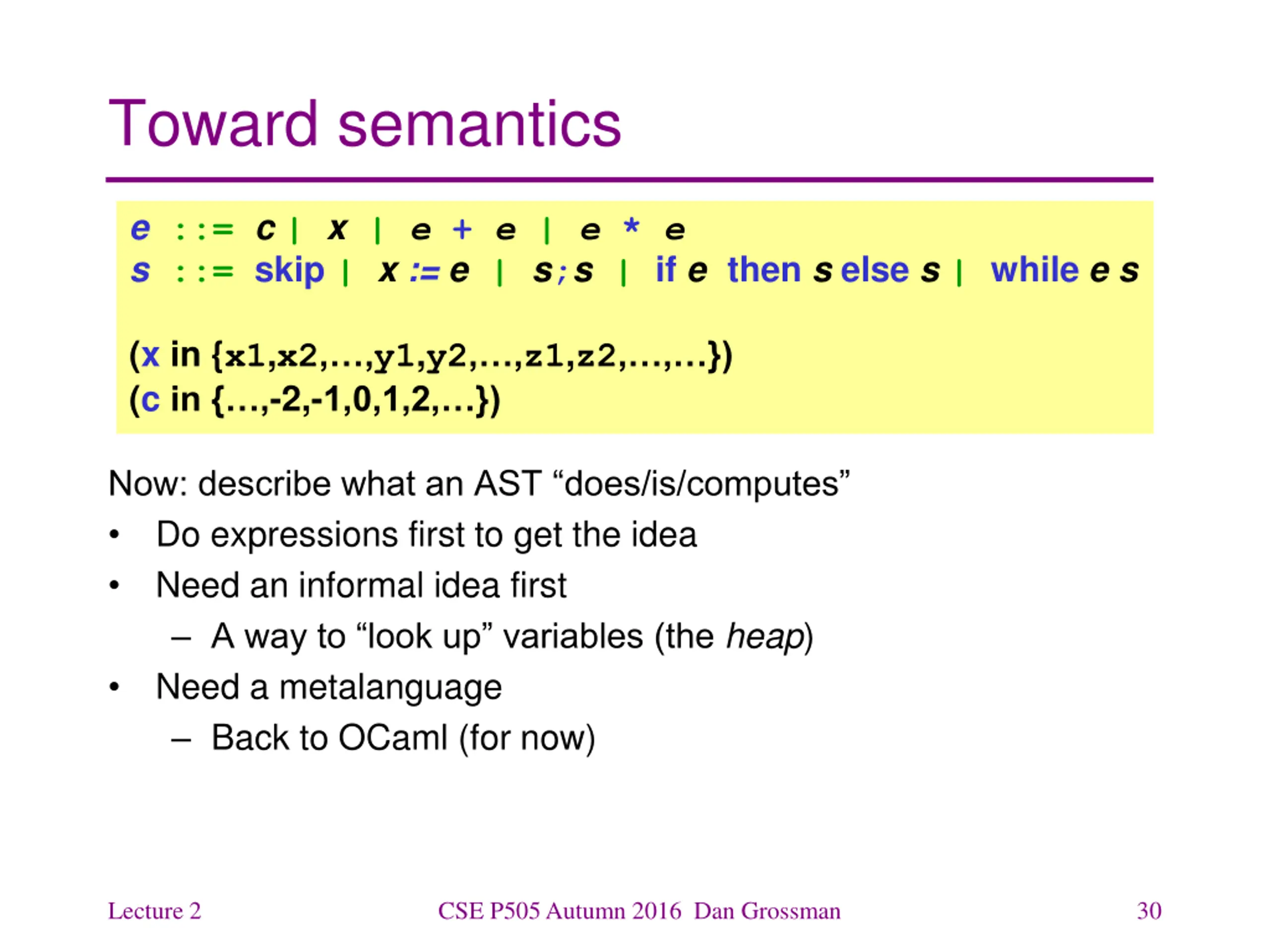 Toward semantics

e ::= c | x | e + e | e * e
s ::= skip | x := e | s;s | if e then s else s | while e s

(x in {x1,x2,…,y1,y2,…,z1,z2,…,…})
(c in {…,-2,-1,0,1,2,…})

Now: describe what an AST “does/is/computes”
• Do expressions first to get the idea
• Need an informal idea first
– A way to “look up” variables (the heap)
• Need a metalanguage
– Back to OCaml (for now)

Lecture 2 CSE P505 Autumn 2016 Dan Grossman 30